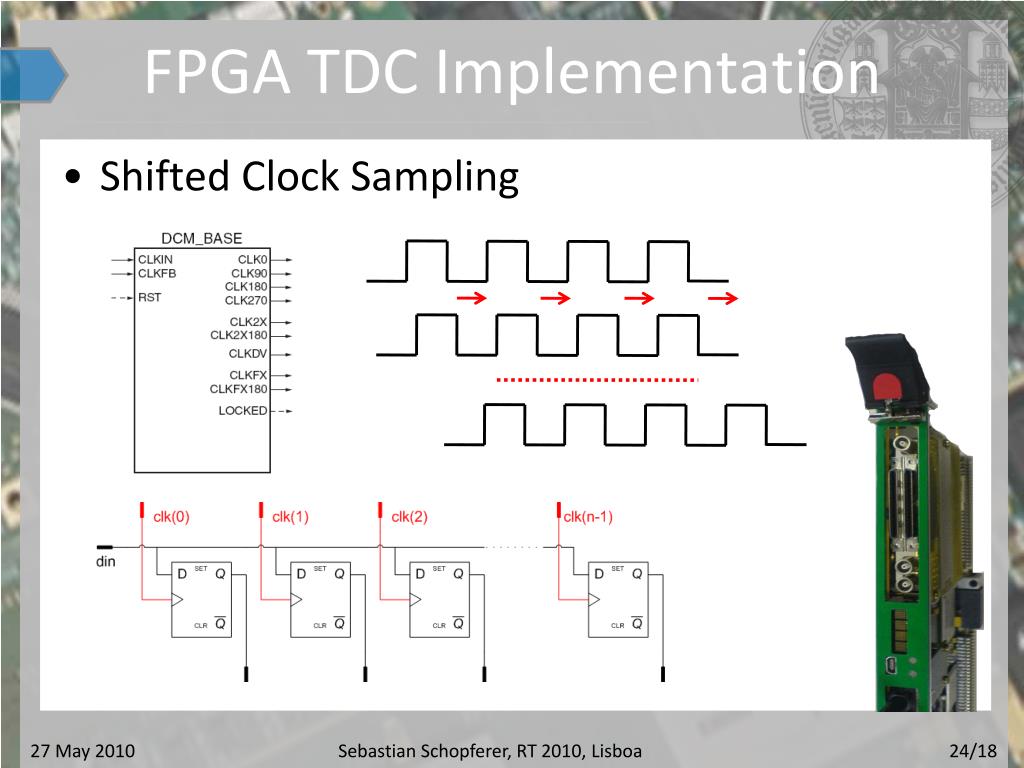 FPGA TDC Implementation

• Shifted Clock Sampling

DCM_BASE
CLKIN
CLKFB
RST
CLK0
CLK90
CLK180
CLK270
CLK2X
CLK2X180
CLKDV
CLKFX
CLKFX180
LOCKED

clk(0) clk(1) clk(2) clk(n-1)
din
D SET Q
CLR $\overline{Q}$
D SET Q
CLR $\overline{Q}$
D SET Q
CLR $\overline{Q}$
D SET Q
CLR $\overline{Q}$

27 May 2010 Sebastian Schopferer, RT 2010, Lisboa 24/18